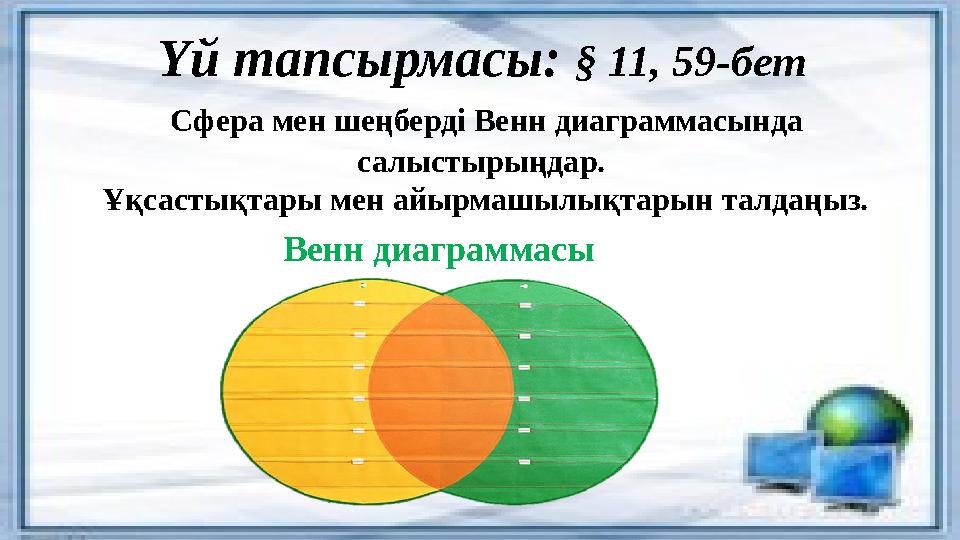 Үй тапсырмасы: § 11, 59-бет

Сфера мен шеңберді Венн диаграммасында салыстырыңдар.
Ұқсастықтары мен айырмашылықтарын талдаңыз.

Венн диаграммасы